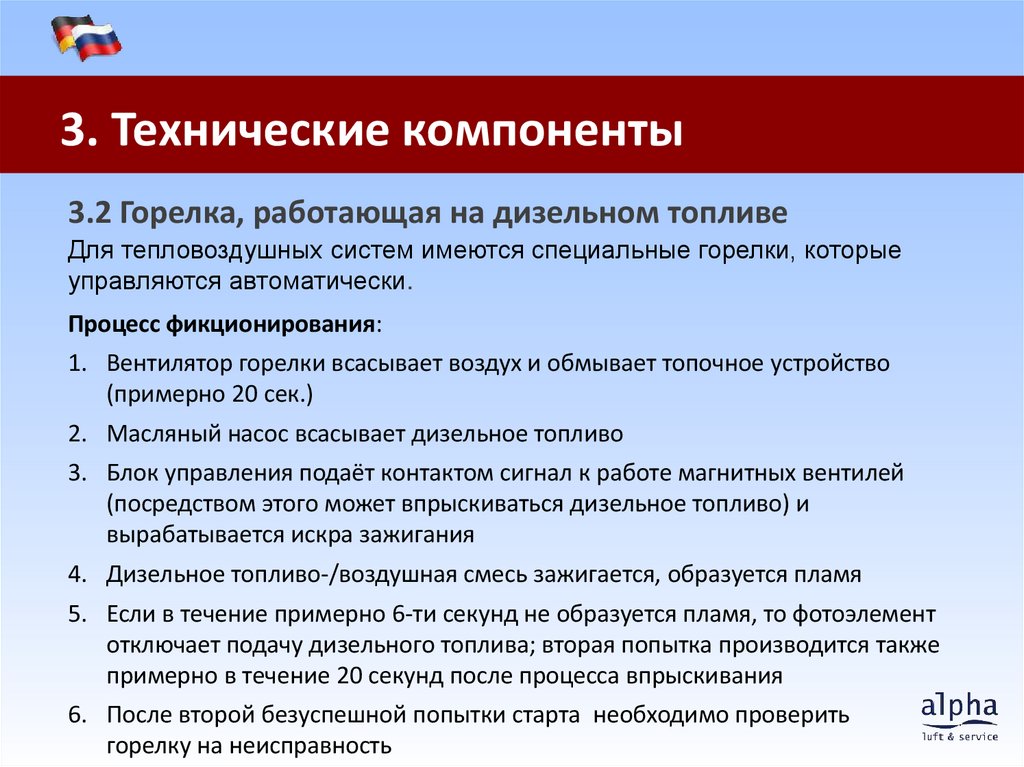 3. Технические компоненты

3.2 Горелка, работающая на дизельном топливе

Для тепловоздушных систем имеются специальные горелки, которые управляются автоматически.

Процесс фикционирования:

1. Вентилятор горелки всасывает воздух и обмывает топочное устройство (примерно 20 сек.)
2. Масляный насос всасывает дизельное топливо
3. Блок управления подаёт контактом сигнал к работе магнитных вентилей (посредством этого может впрыскиваться дизельное топливо) и вырабатывается искра зажигания
4. Дизельное топливо-/воздушная смесь зажигается, образуется пламя
5. Если в течение примерно 6-ти секунд не образуется пламя, то фотоэлемент отключает подачу дизельного топлива; вторая попытка производится также примерно в течение 20 секунд после процесса впрыскивания
6. После второй безуспешной попытки старта необходимо проверить горелку на неисправность

alpha
luft & service